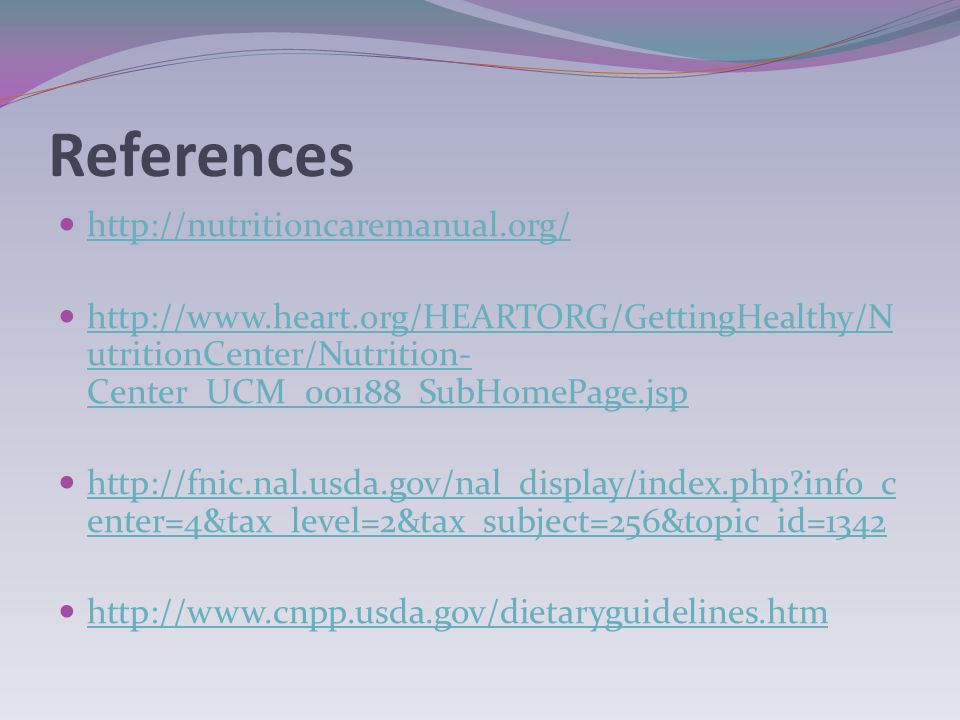 References

- http://nutritioncaremanual.org/

- http://www.heart.org/HEARTORG/GettingHealthy/NutritionCenter/Nutrition-Center_UCM_001188_SubHomePage.jsp

- http://fnic.nal.usda.gov/nal_display/index.php?info_center=4&tax_level=2&tax_subject=256&topic_id=1342

- http://www.cnpp.usda.gov/dietaryguidelines.htm